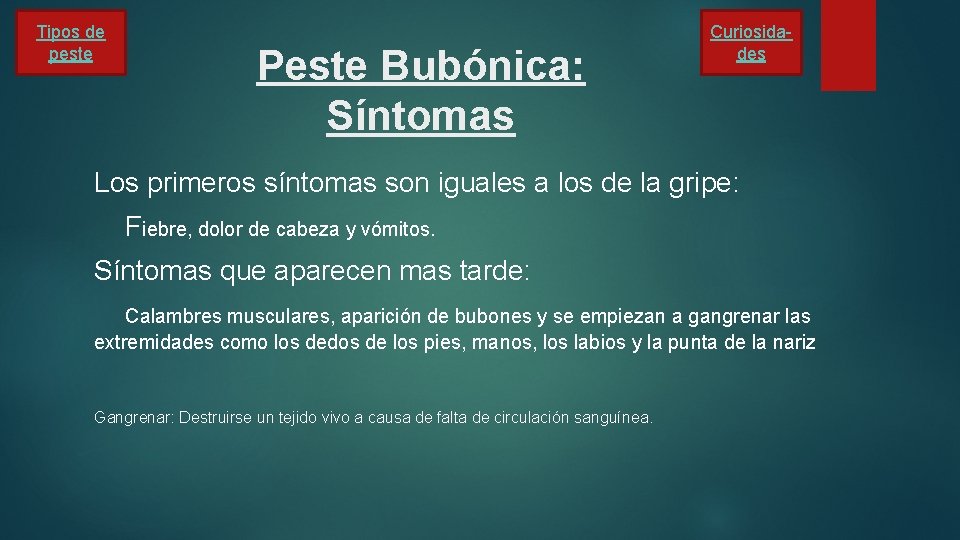 Tipos de peste

Peste Bubónica: Síntomas

Curiosidades

Los primeros síntomas son iguales a los de la gripe:

Fiebre, dolor de cabeza y vómitos.

Síntomas que aparecen mas tarde:

Calambres musculares, aparición de bubones y se empiezan a gangrenar las extremidades como los dedos de los pies, manos, los labios y la punta de la nariz

Gangrenar: Destruirse un tejido vivo a causa de falta de circulación sanguínea.